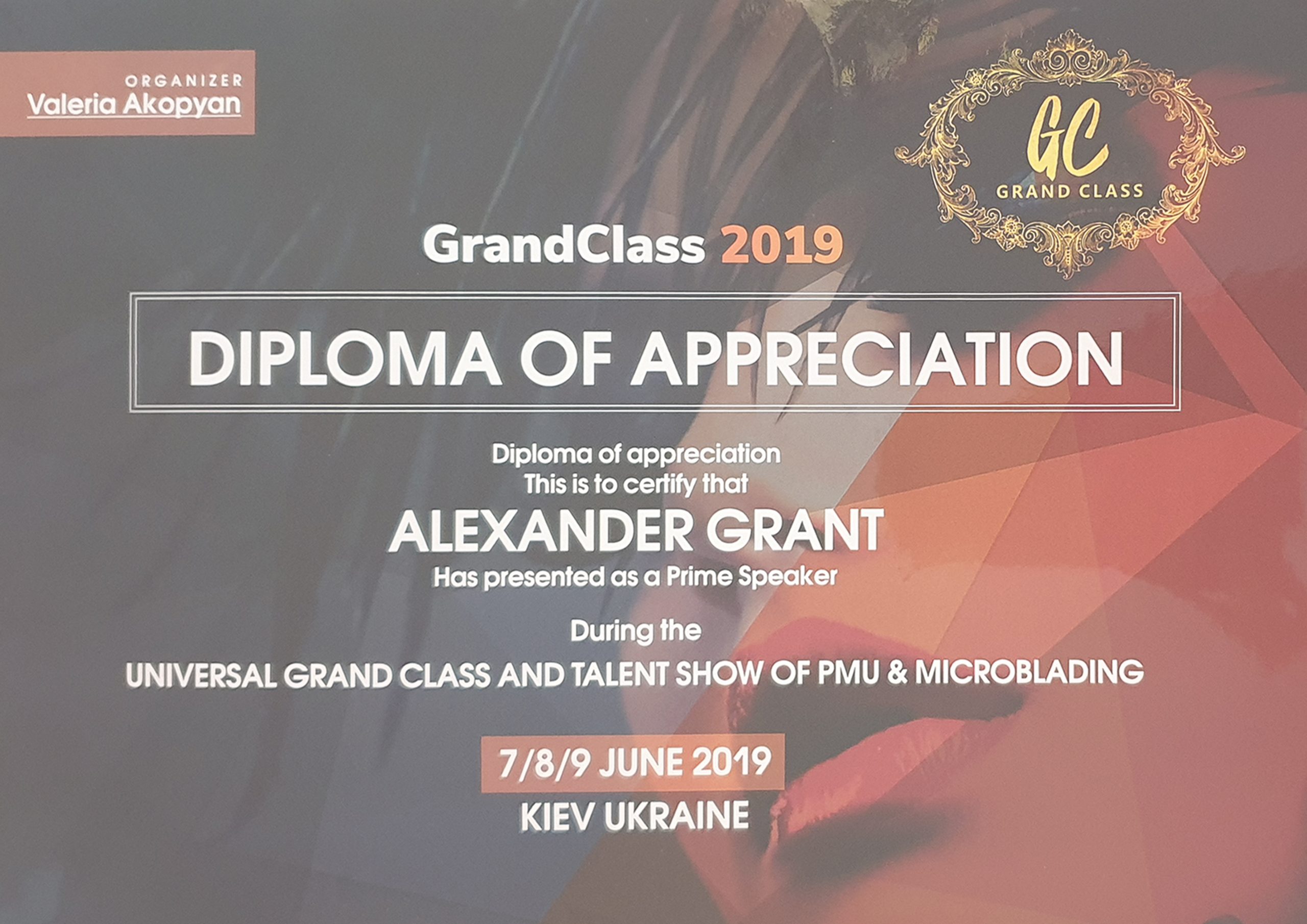 ORGANIZER
Valeria Akopyan

GC
GRAND CLASS

GrandClass 2019

DIPLOMA OF APPRECIATION

Diploma of appreciation
This is to certify that
ALEXANDER GRANT
Has presented as a Prime Speaker

During the
UNIVERSAL GRAND CLASS AND TALENT SHOW OF PMU & MICROBLADING

7/8/9 JUNE 2019
KIEV UKRAINE